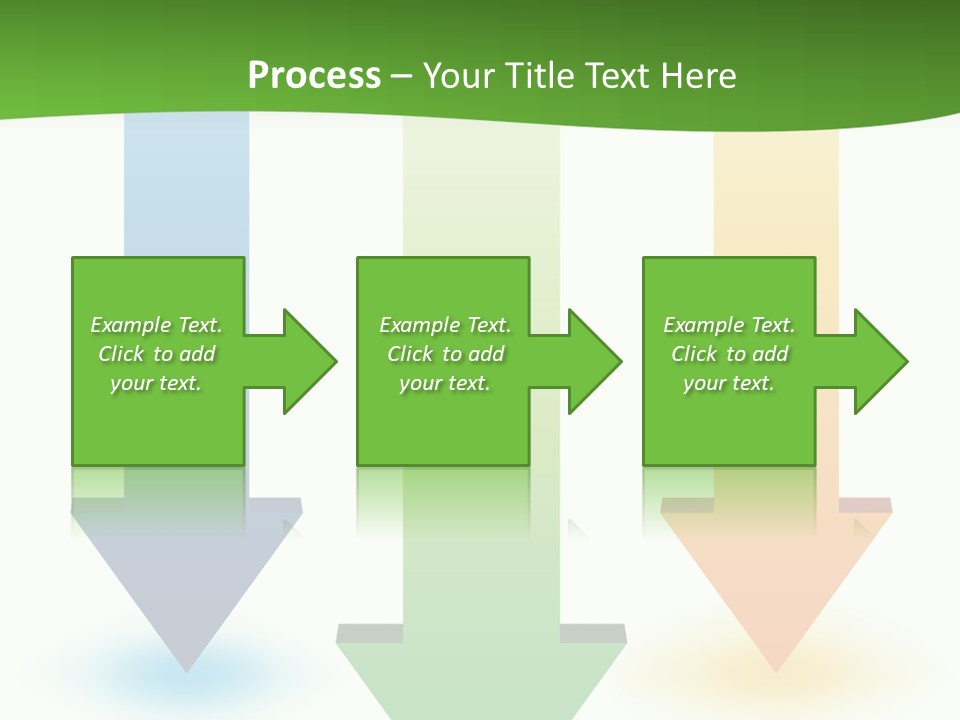 Process – Your Title Text Here

Example Text. Click to add your text.

Example Text. Click to add your text.

Example Text. Click to add your text.